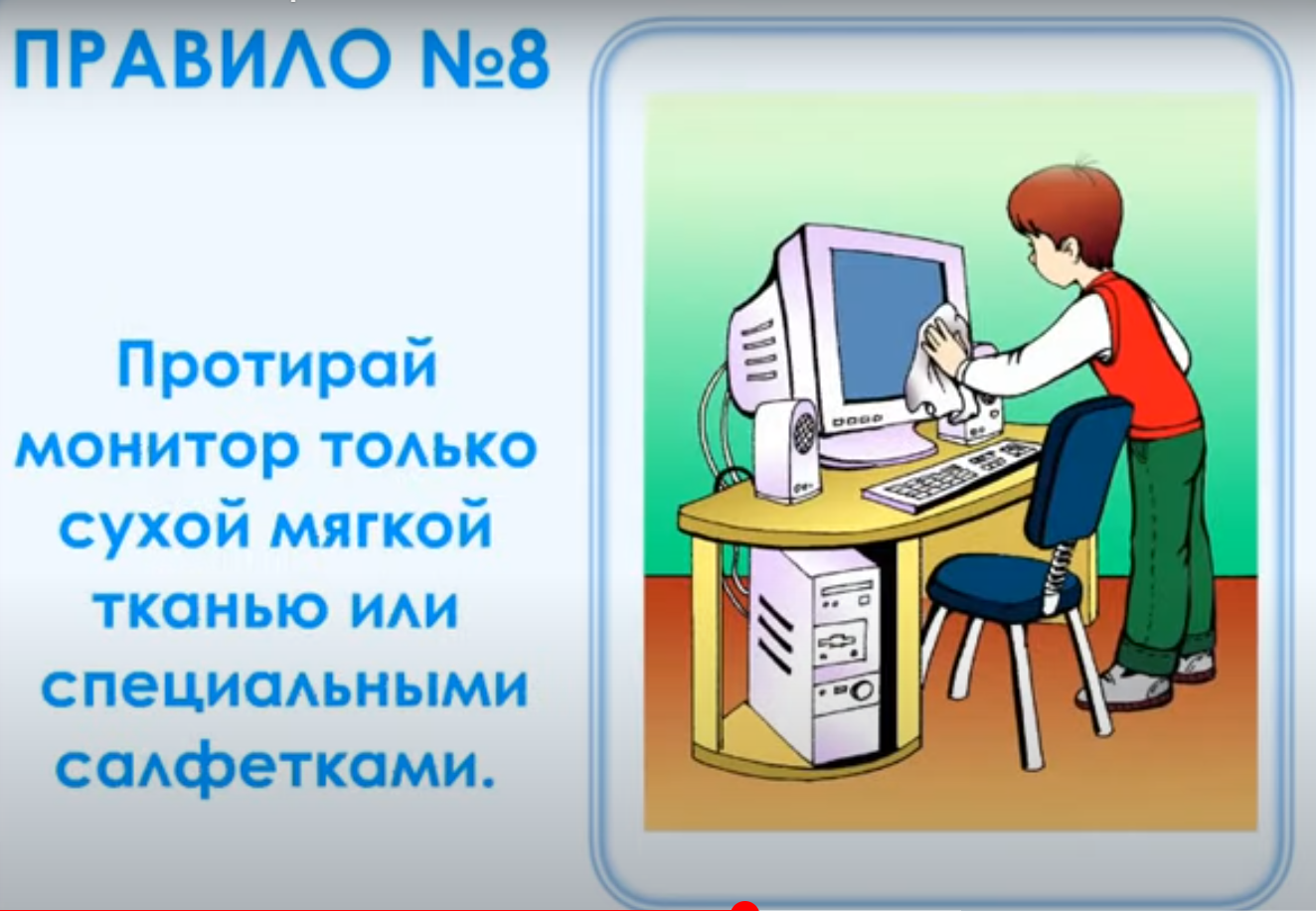 ПРАВИЛО №8

Протирай монитор только сухой мягкой тканью или специальными салфетками.